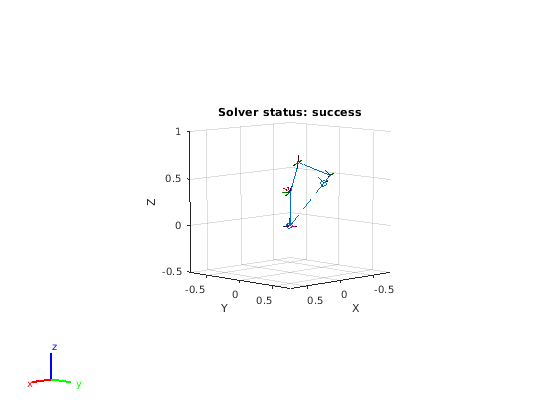 Solver status: success

1
0.5
0
-0.5
Z

-0.5
0
0.5
Y

0.5
0
-0.5
X

z
x
y